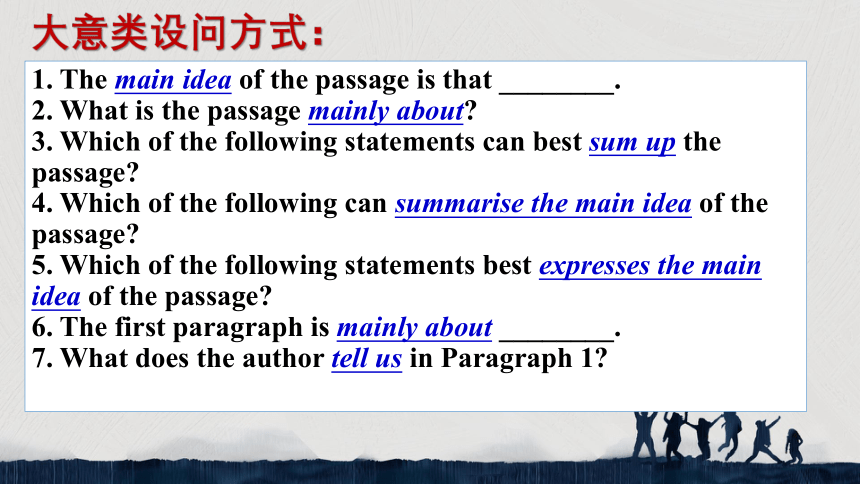 大意类设问方式：

1. The main idea of the passage is that ________.
2. What is the passage mainly about?
3. Which of the following statements can best sum up the passage?
4. Which of the following can summarise the main idea of the passage?
5. Which of the following statements best expresses the main idea of the passage?
6. The first paragraph is mainly about ________.
7. What does the author tell us in Paragraph 1?